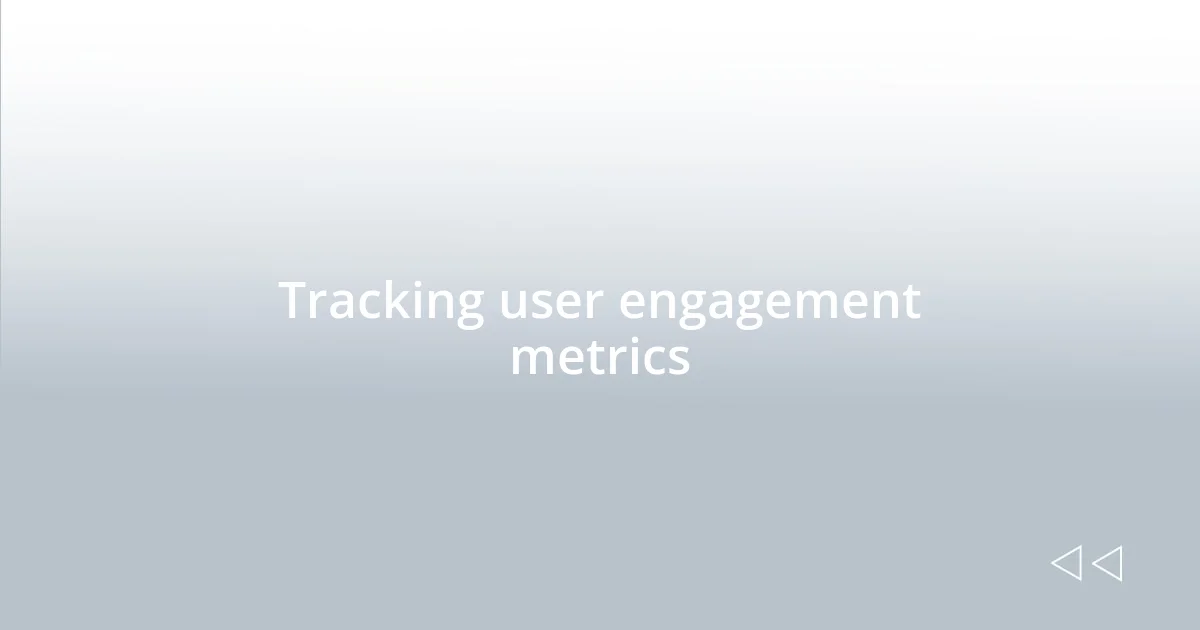 Tracking user engagement metrics